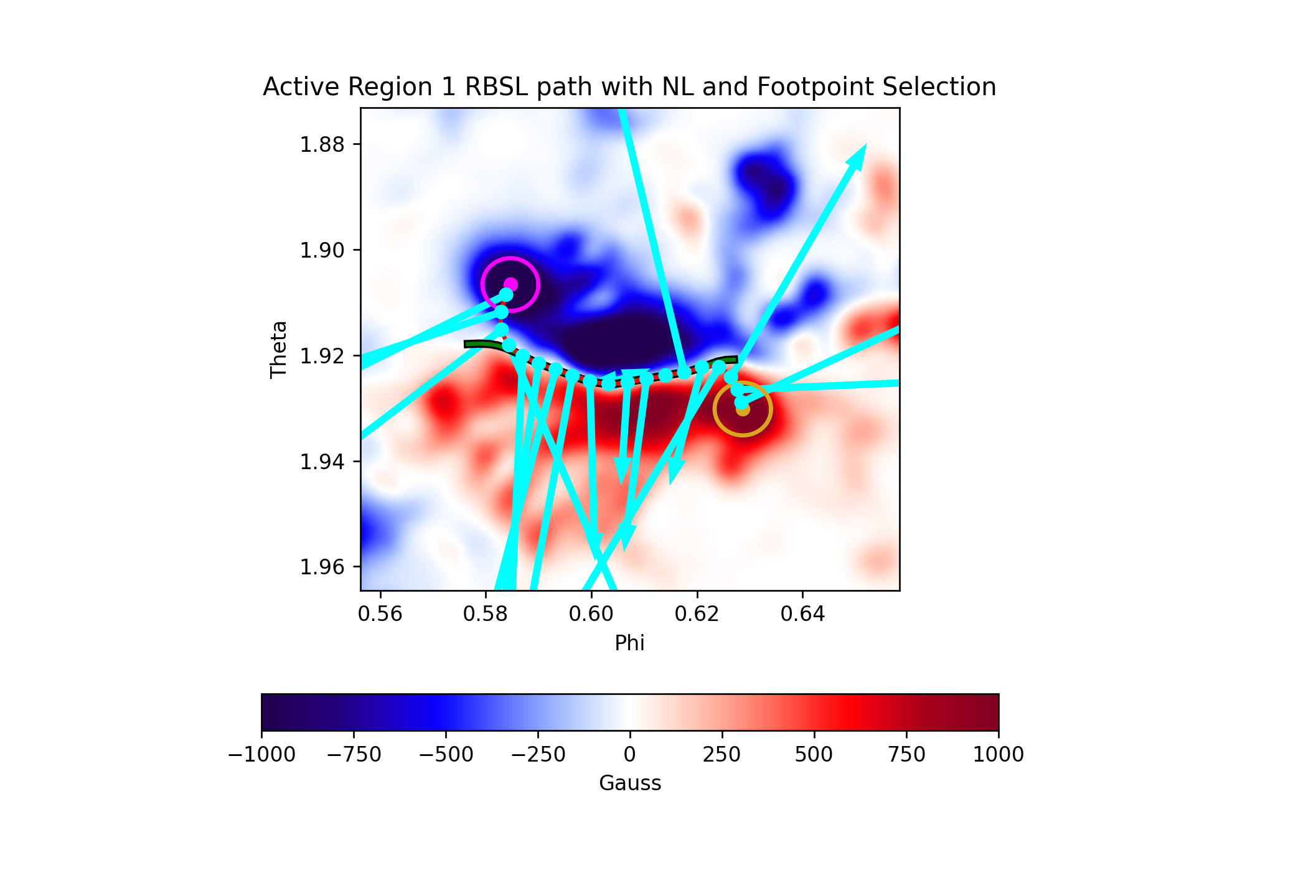 Active Region 1 RBSL path with NL and Footpoint Selection

1.88
1.90
1.92
1.94
1.96

Theta

0.56
0.58
0.60
0.62
0.64

Phi

−1000
−750
−500
−250
0
250
500
750
1000

Gauss